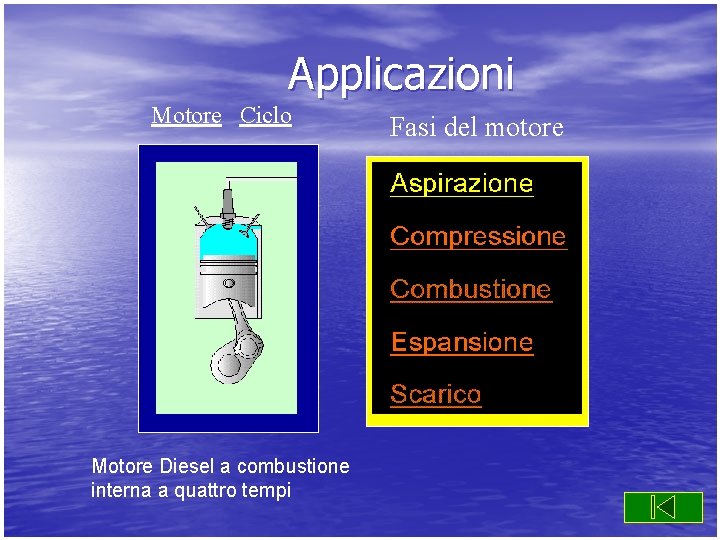 Applicazioni

Motore Ciclo

Fasi del motore

Aspirazione

Compressione

Combustione

Espansione

Scarico

Motore Diesel a combustione interna a quattro tempi